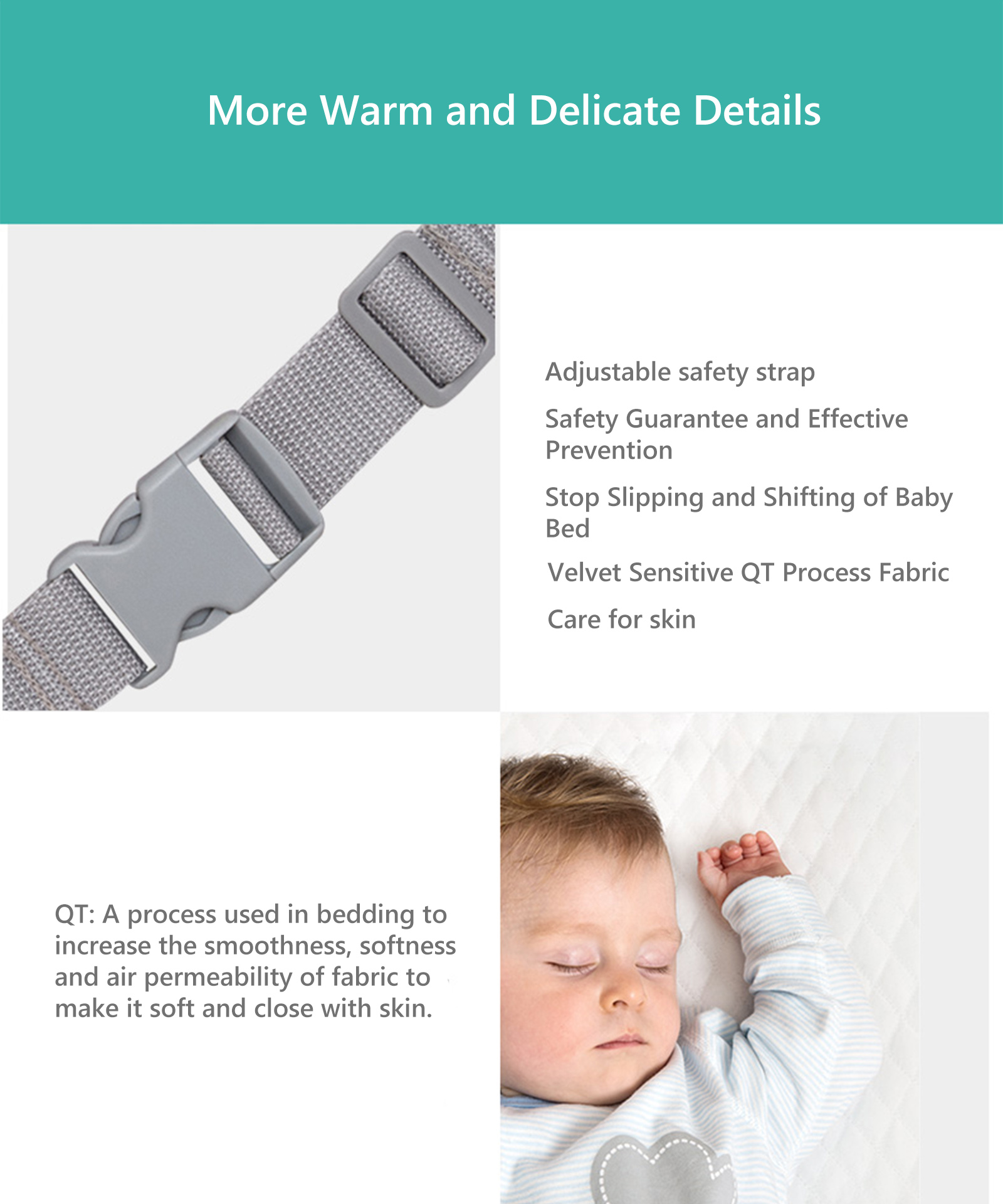 More Warm and Delicate Details

Adjustable safety strap

Safety Guarantee and Effective Prevention

Stop Slipping and Shifting of Baby Bed

Velvet Sensitive QT Process Fabric

Care for skin

QT: A process used in bedding to increase the smoothness, softness and air permeability of fabric to make it soft and close with skin.